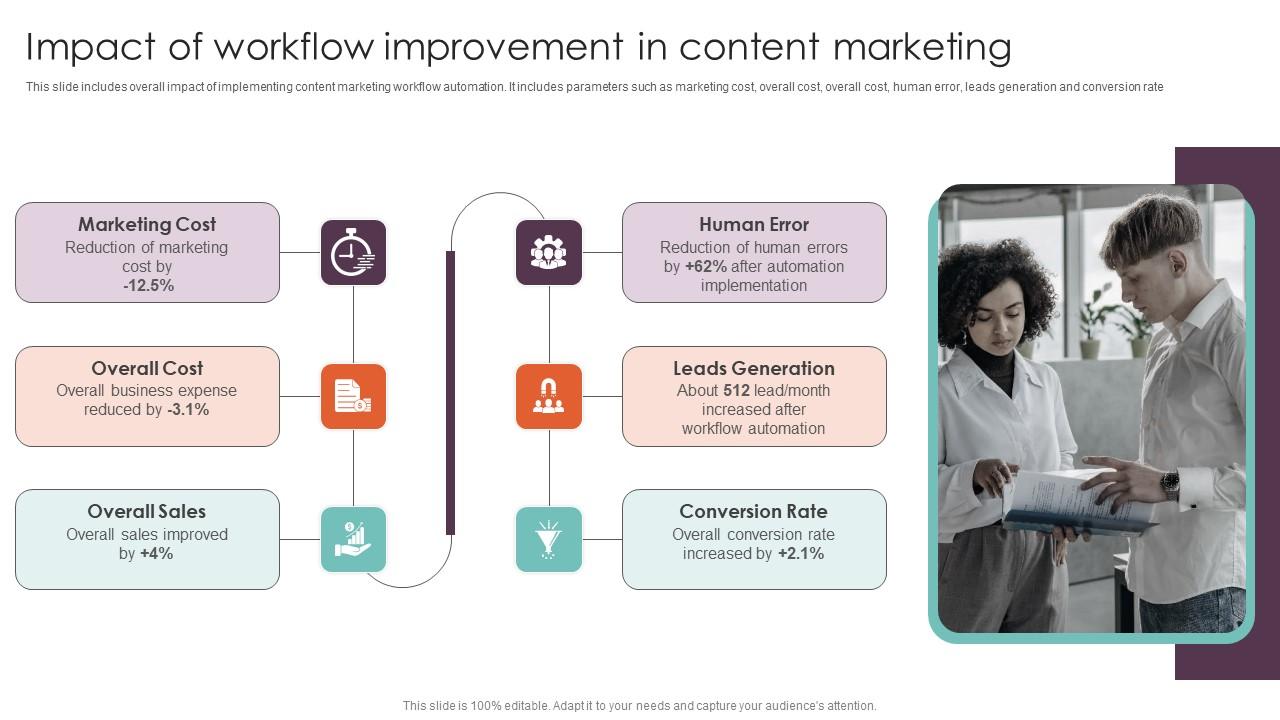 Impact of workflow improvement in content marketing

This slide includes overall impact of implementing content marketing workflow automation. It includes parameters such as marketing cost, overall cost, overall cost, human error, leads generation and conversion rate

Marketing Cost
Reduction of marketing cost by -12.5%

Overall Cost
Overall business expense reduced by -3.1%

Overall Sales
Overall sales improved by +4%

Human Error
Reduction of human errors by +62% after automation implementation

Leads Generation
About 512 lead/month increased after workflow automation

Conversion Rate
Overall conversion rate increased by +2.1%

This slide is 100% editable. Adapt it to your needs and capture your audience's attention.